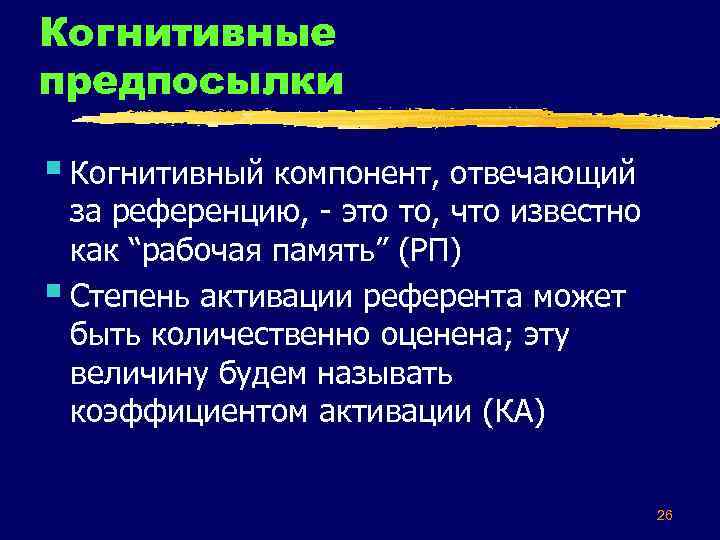 Когнитивные предпосылки

Когнитивный компонент, отвечающий за референцию, - это то, что известно как “рабочая память” (РП)

Степень активации референта может быть количественно оценена; эту величину будем называть коэффициентом активации (КА)

26